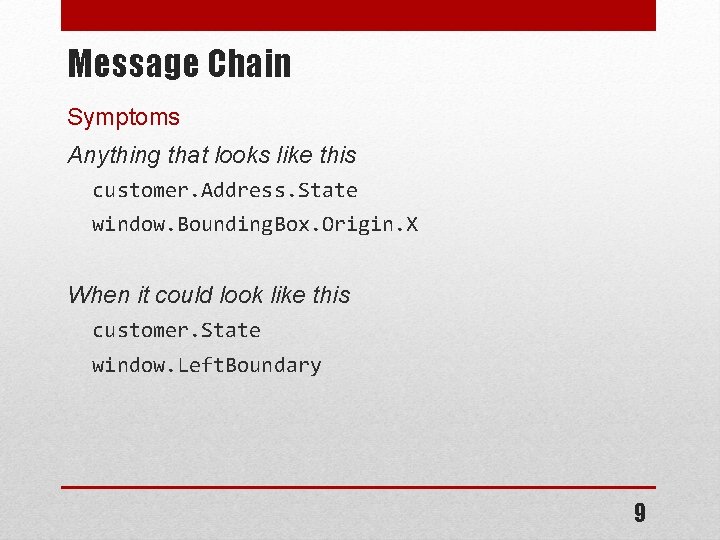 Message Chain

Symptoms

Anything that looks like this

customer.Address.State

window.BoundingBox.Origin.X

When it could look like this

customer.State

window.LeftBoundary

9